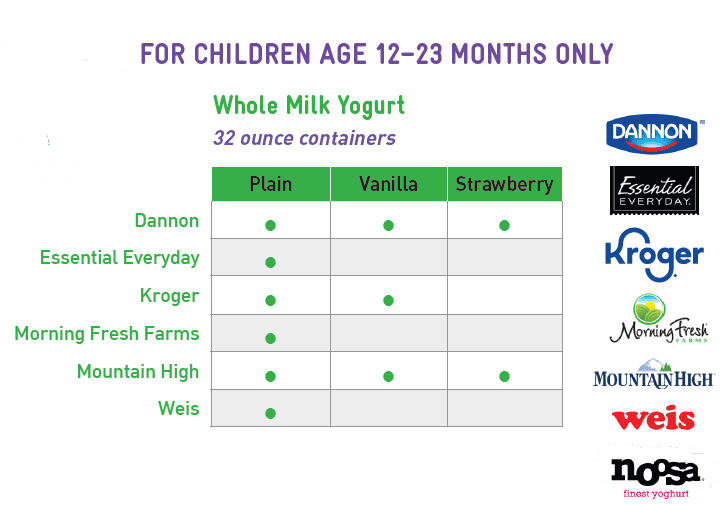 FOR CHILDREN AGE 12–23 MONTHS ONLY

Whole Milk Yogurt

32 ounce containers

| | Plain | Vanilla | Strawberry |
|---|---|---|---|
| Dannon | ● | ● | ● |
| Essential Everyday | ● | | |
| Kroger | ● | ● | |
| Morning Fresh Farms | ● | | |
| Mountain High | ● | ● | ● |
| Weis | ● | | |

DANNON

Essential EVERYDAY

Kroger

Morning Fresh FARMS

MOUNTAIN HIGH

weis

noosa finest yoghurt